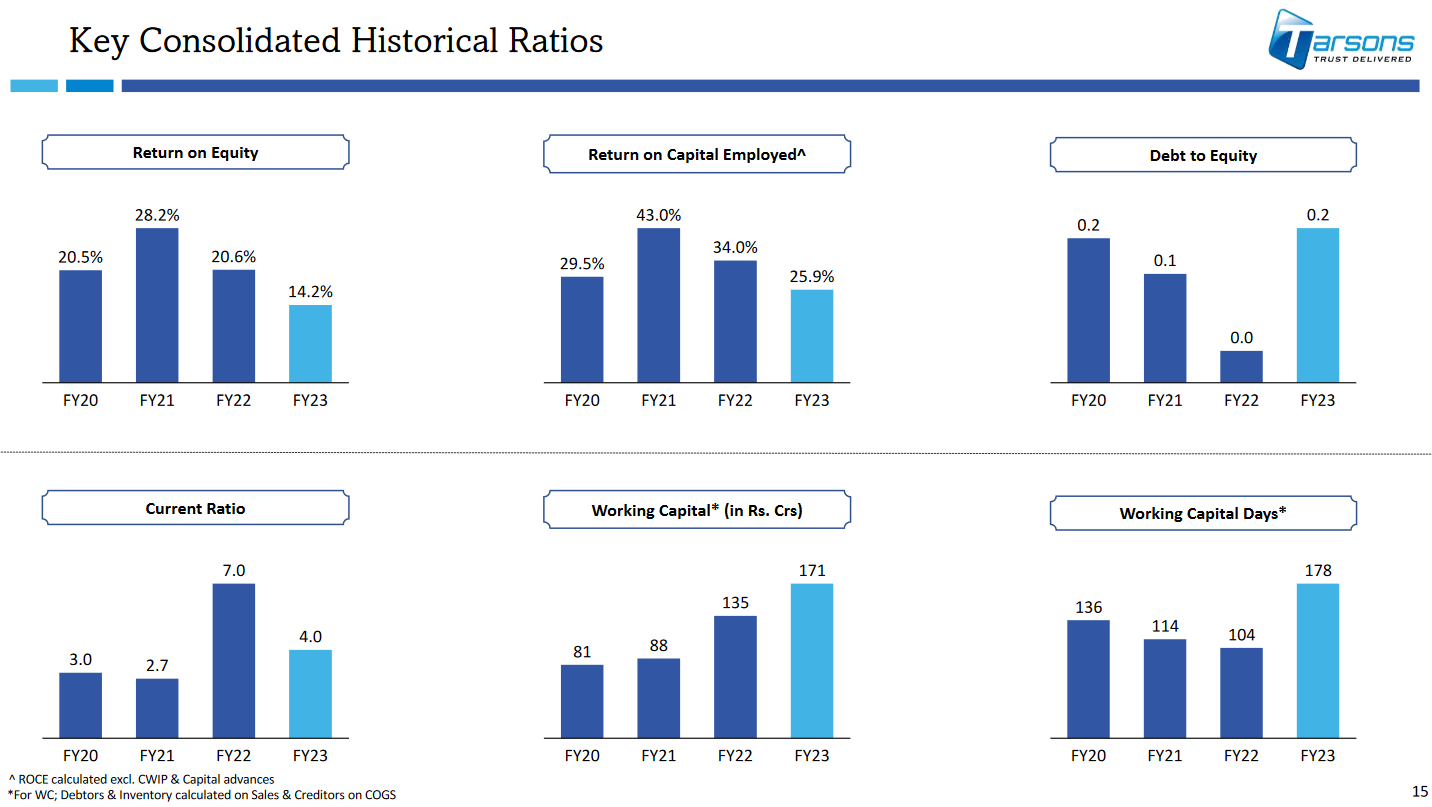 Key Consolidated Historical Ratios

Tarsons
TRUST DELIVERED

Return on Equity

20.5% 28.2% 20.6% 14.2%

FY20 FY21 FY22 FY23

Return on Capital Employed^

29.5% 43.0% 34.0% 25.9%

FY20 FY21 FY22 FY23

Debt to Equity

0.2 0.1 0.0 0.2

FY20 FY21 FY22 FY23

Current Ratio

3.0 2.7 7.0 4.0

FY20 FY21 FY22 FY23

Working Capital* (in Rs. Crs)

81 88 135 171

FY20 FY21 FY22 FY23

Working Capital Days*

136 114 104 178

FY20 FY21 FY22 FY23

^ ROCE calculated excl. CWIP & Capital advances
*For WC; Debtors & Inventory calculated on Sales & Creditors on COGS

15